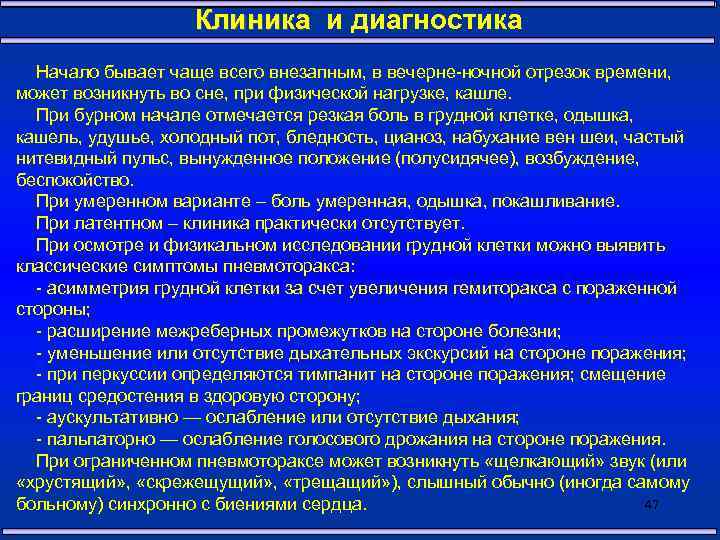 Клиника и диагностика

Начало бывает чаще всего внезапным, в вечерне-ночной отрезок времени, может возникнуть во сне, при физической нагрузке, кашле.

При бурном начале отмечается резкая боль в грудной клетке, одышка, кашель, удушье, холодный пот, бледность, цианоз, набухание вен шеи, частый нитевидный пульс, вынужденное положение (полусидячее), возбуждение, беспокойство.

При умеренном варианте – боль умеренная, одышка, покашливание.

При латентном – клиника практически отсутствует.

При осмотре и физикальном исследовании грудной клетки можно выявить классические симптомы пневмоторакса:

- асимметрия грудной клетки за счет увеличения гемиторакса с пораженной стороны;

- расширение межреберных промежутков на стороне болезни;

- уменьшение или отсутствие дыхательных экскурсий на стороне поражения;

- при перкуссии определяются тимпанит на стороне поражения; смещение границ средостения в здоровую сторону;

- аускультативно — ослабление или отсутствие дыхания;

- пальпаторно — ослабление голосового дрожания на стороне поражения.

При ограниченном пневмотораксе может возникнуть «щелкающий» звук (или «хрустящий», «скрежещущий», «трещащий»), слышный обычно (иногда самому больному) синхронно с биениями сердца.

47